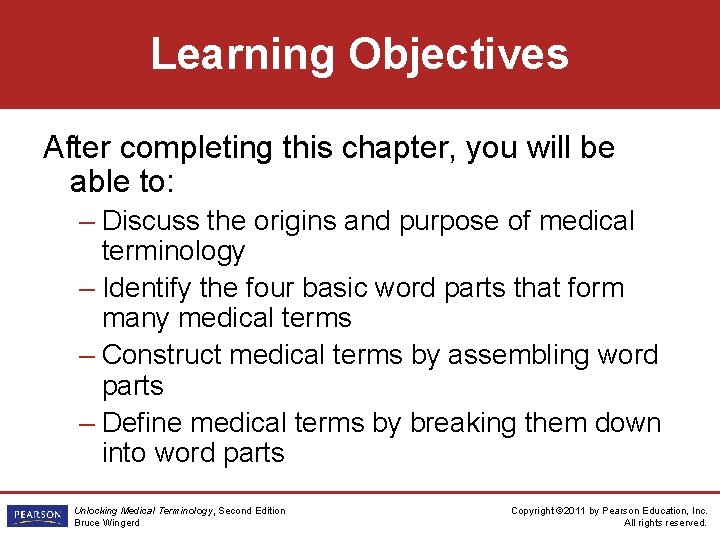 Learning Objectives

After completing this chapter, you will be able to:

– Discuss the origins and purpose of medical terminology

– Identify the four basic word parts that form many medical terms

– Construct medical terms by assembling word parts

– Define medical terms by breaking them down into word parts

PEARSON

Unlocking Medical Terminology, Second Edition
Bruce Wingerd

Copyright ©2011 by Pearson Education, Inc.
All rights reserved.